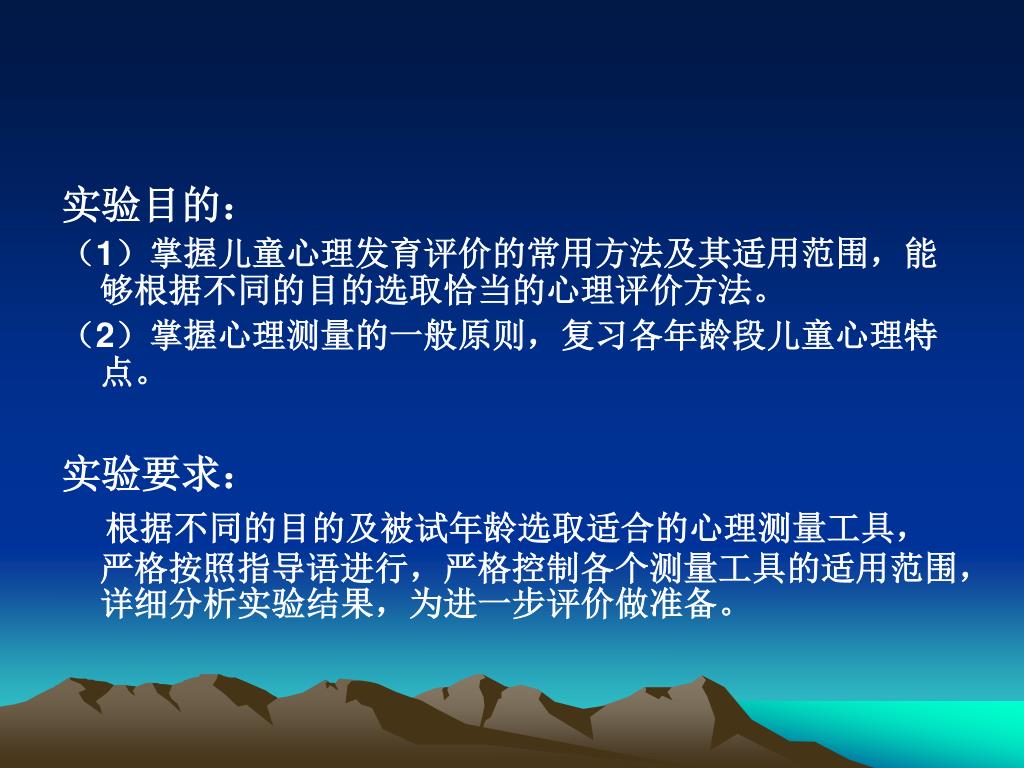 实验目的：

（1）掌握儿童心理发育评价的常用方法及其适用范围，能够根据不同的目的选取恰当的心理评价方法。

（2）掌握心理测量的一般原则，复习各年龄段儿童心理特点。

实验要求：

根据不同的目的及被试年龄选取适合的心理测量工具，严格按照指导语进行，严格控制各个测量工具的适用范围，详细分析实验结果，为进一步评价做准备。